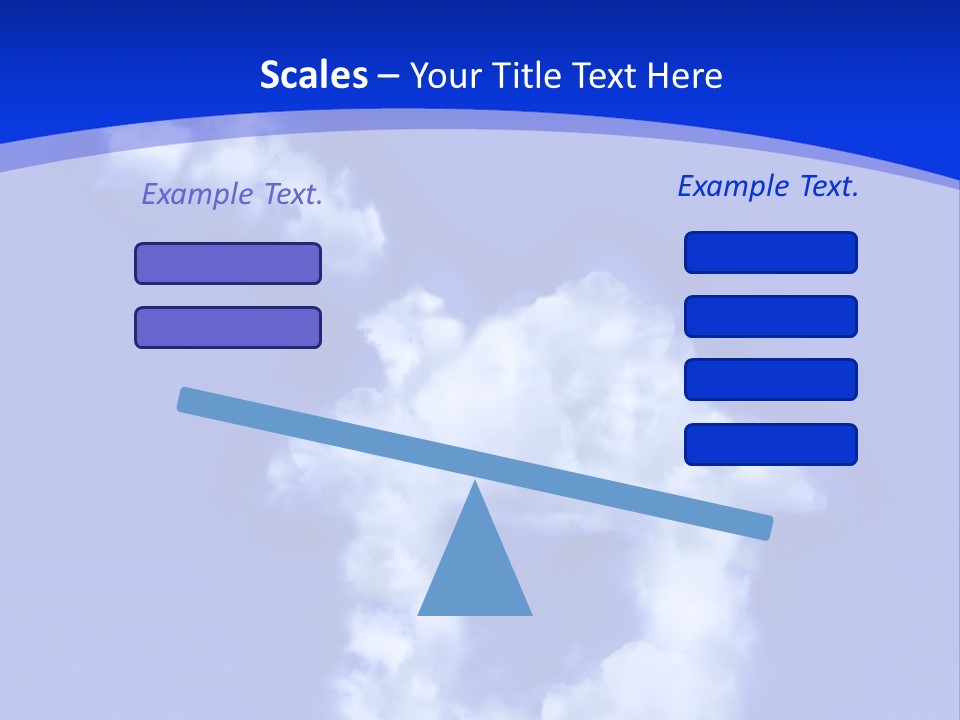 Scales – Your Title Text Here

Example Text.

Example Text.